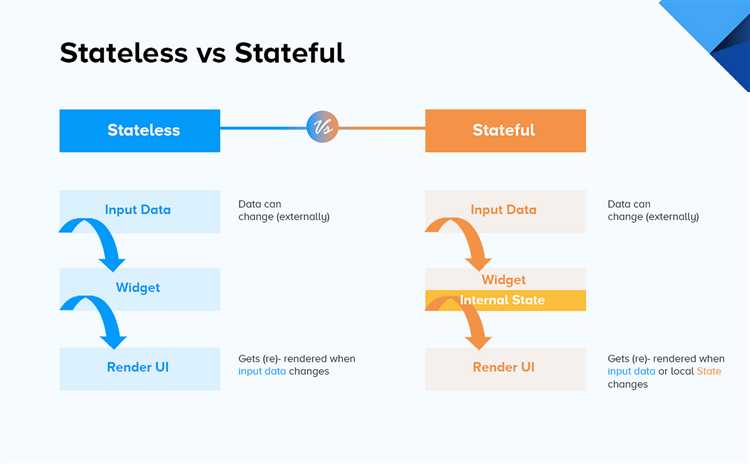 Stateless vs Stateful

Stateless

Vs

Stateful

Input Data

Data can change (externally)

Widget

Render UI

Gets (re)- rendered when input data changes

Input Data

Data can change (externally)

Widget

Internal State

Render UI

Gets (re)- rendered when input data or local State changes